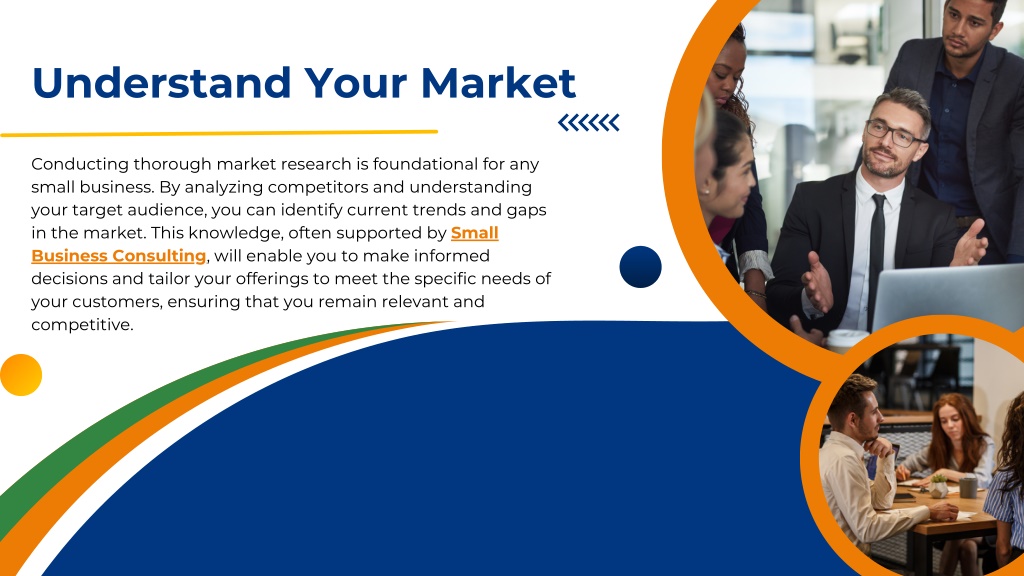 Understand Your Market

Conducting thorough market research is foundational for any small business. By analyzing competitors and understanding your target audience, you can identify current trends and gaps in the market. This knowledge, often supported by Small Business Consulting, will enable you to make informed decisions and tailor your offerings to meet the specific needs of your customers, ensuring that you remain relevant and competitive.